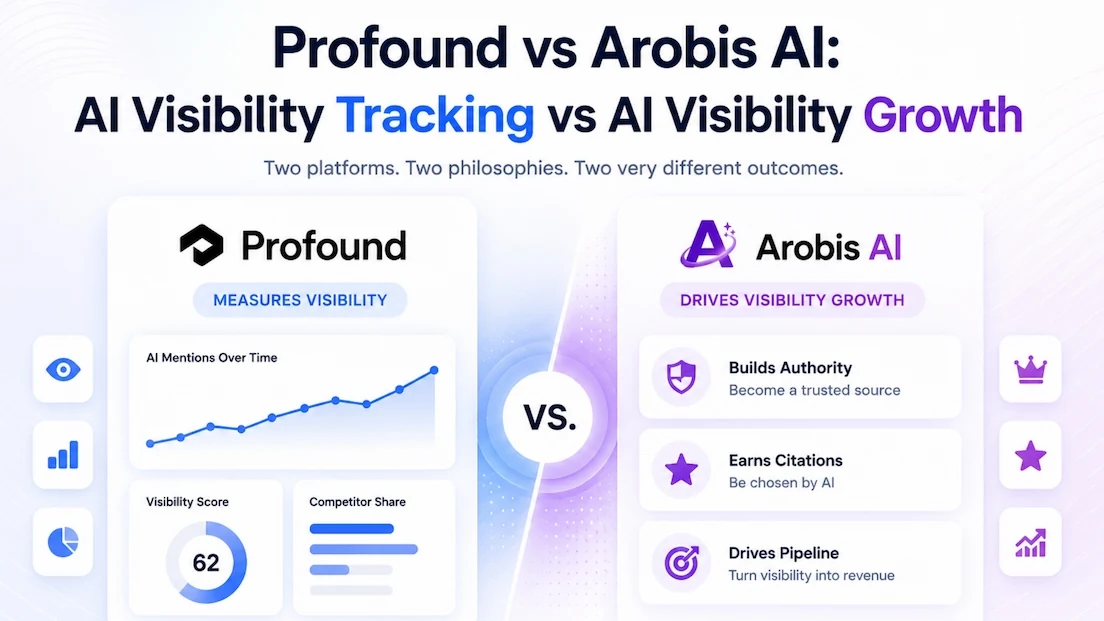 Profound vs Arobis AI:
AI Visibility Tracking vs AI Visibility Growth

Two platforms. Two philosophies. Two very different outcomes.

Profound

MEASURES VISIBILITY

AI Mentions Over Time

Visibility Score

62

Competitor Share

VS.

Arobis AI

DRIVES VISIBILITY GROWTH

Builds Authority
Become a trusted source

Earns Citations
Be chosen by AI

Drives Pipeline
Turn visibility into revenue